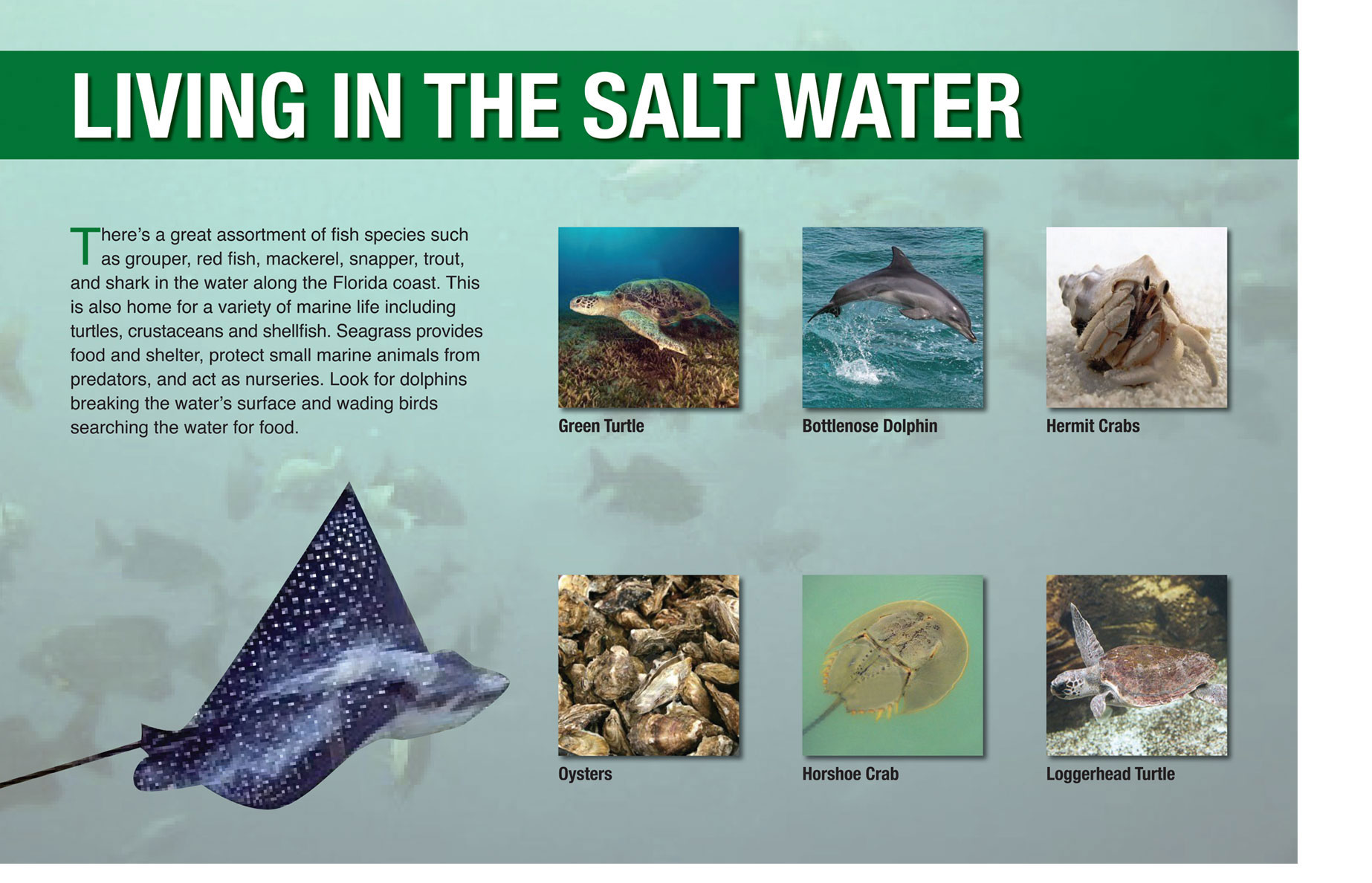 LIVING IN THE SALT WATER

There's a great assortment of fish species such as grouper, red fish, mackerel, snapper, trout, and shark in the water along the Florida coast. This is also home for a variety of marine life including turtles, crustaceans and shellfish. Seagrass provides food and shelter, protect small marine animals from predators, and act as nurseries. Look for dolphins breaking the water's surface and wading birds searching the water for food.

Green Turtle

Bottlenose Dolphin

Hermit Crabs

Oysters

Horshoe Crab

Loggerhead Turtle